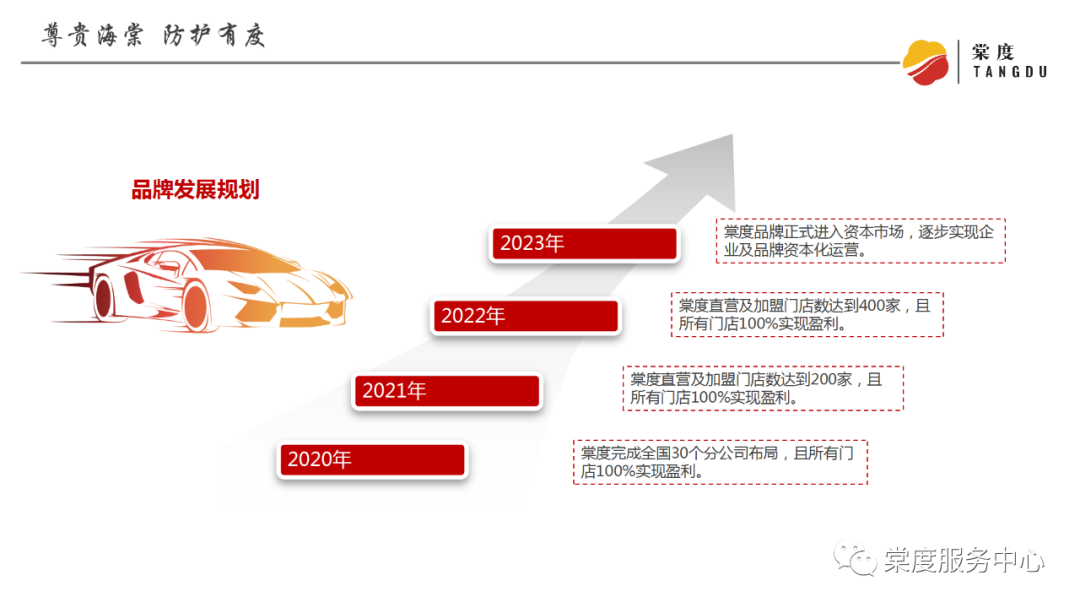 尊贵海棠 防护有度

棠度
TANGDU

品牌发展规划

2023年

棠度品牌正式进入资本市场，逐步实现企业及品牌资本化运营。

2022年

棠度直营及加盟门店数达到400家，且所有门店100%实现盈利。

2021年

棠度直营及加盟门店数达到200家，且所有门店100%实现盈利。

2020年

棠度完成全国30个分公司布局，且所有门店100%实现盈利。

棠度服务中心